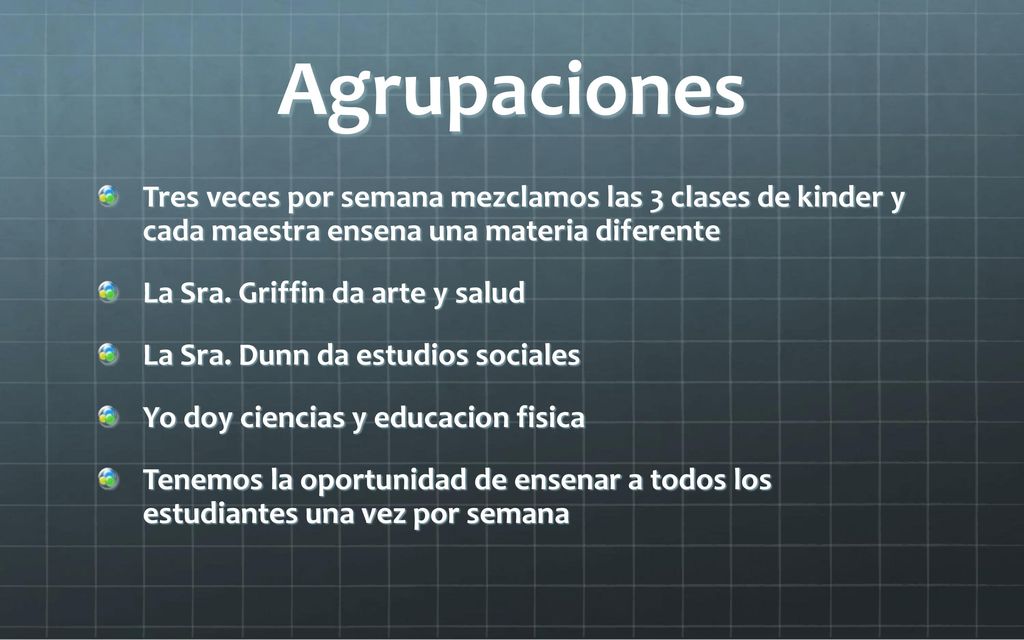 Agrupaciones

Tres veces por semana mezclamos las 3 clases de kinder y cada maestra ensena una materia diferente

La Sra. Griffin da arte y salud

La Sra. Dunn da estudios sociales

Yo doy ciencias y educacion fisica

Tenemos la oportunidad de ensenar a todos los estudiantes una vez por semana